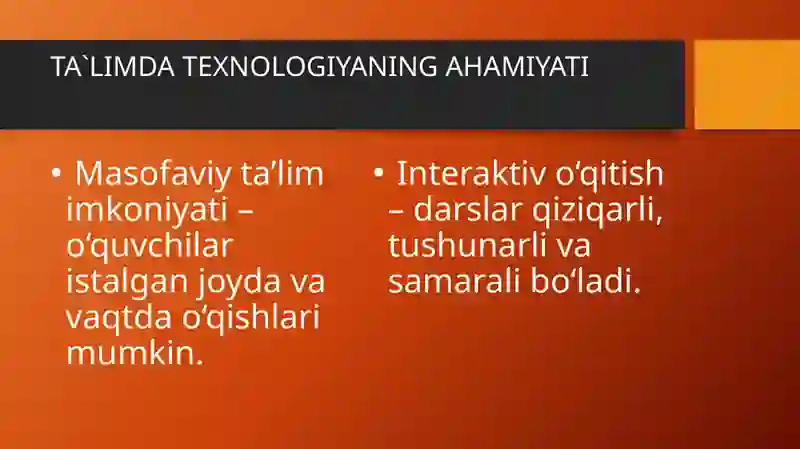 TA`LIMDA TEXNOLOGIYANING AHAMIYATI

• Masofaviy ta’lim imkoniyati – o‘quvchilar istalgan joyda va vaqtda o‘qishlari mumkin.

• Interaktiv o‘qitish – darslar qiziqarli, tushunarli va samarali bo‘ladi.